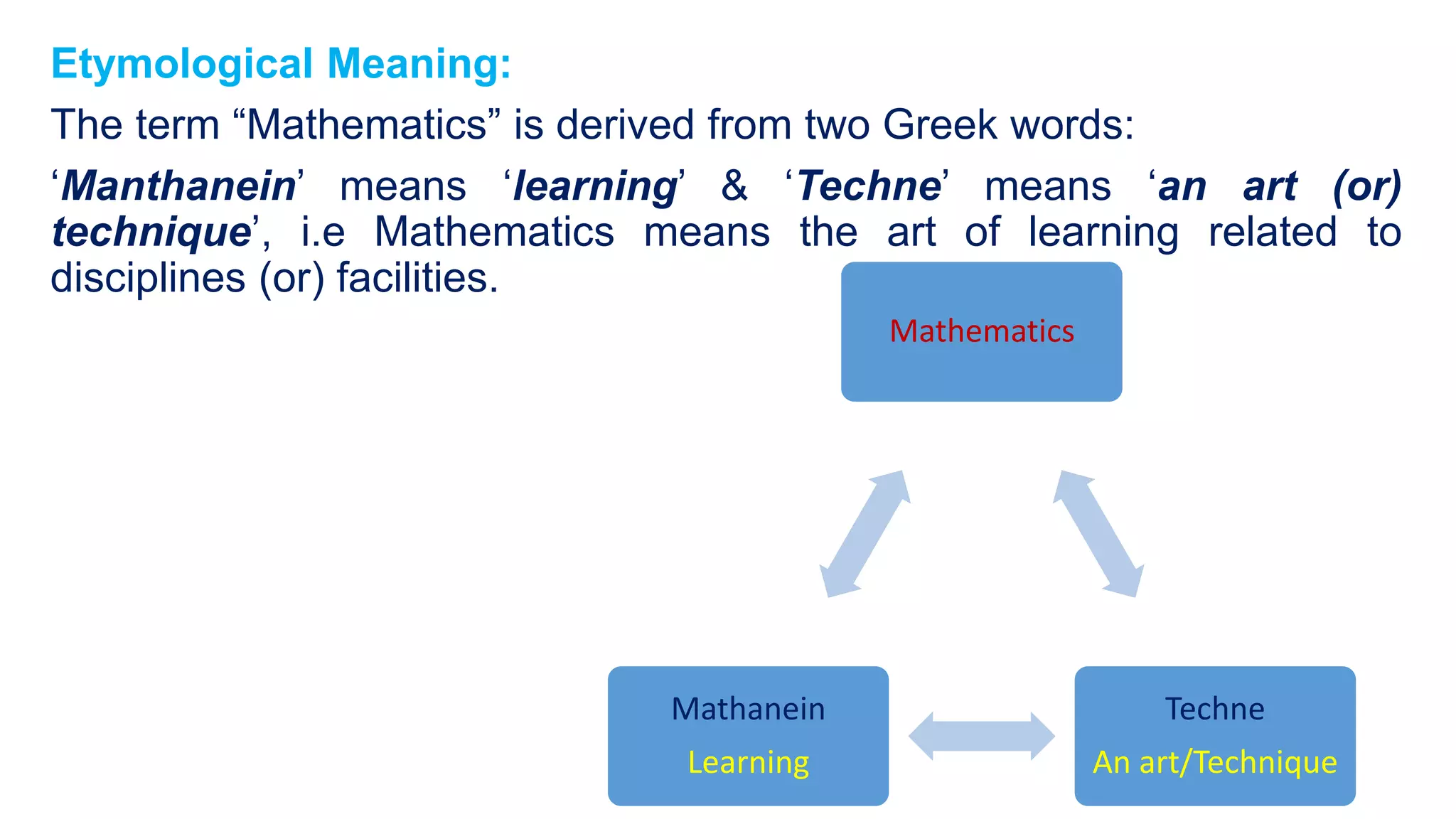 Etymological Meaning:

The term “Mathematics” is derived from two Greek words:

‘Manthanein’ means ‘learning’ & ‘Techne’ means ‘an art (or) technique’, i.e Mathematics means the art of learning related to disciplines (or) facilities.

Mathematics

Mathanein
Learning

Techne
An art/Technique